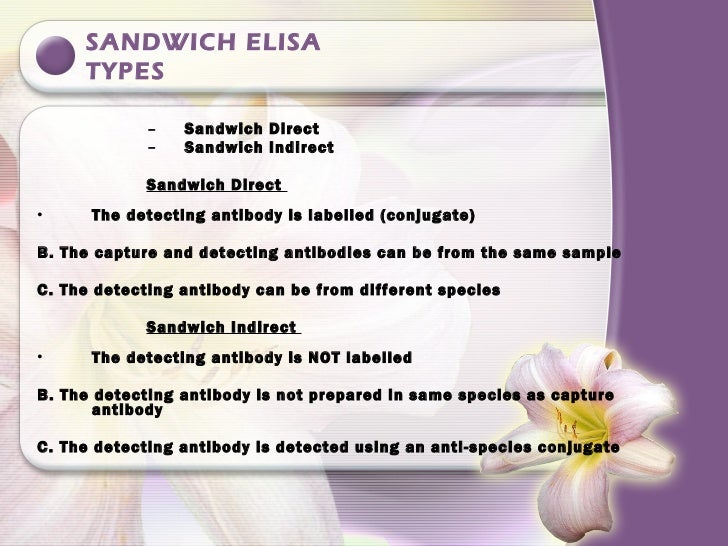 SANDWICH ELISA TYPES

– Sandwich Direct
– Sandwich Indirect

Sandwich Direct

• The detecting antibody is labelled (conjugate)

B. The capture and detecting antibodies can be from the same sample

C. The detecting antibody can be from different species

Sandwich Indirect

• The detecting antibody is NOT labelled

B. The detecting antibody is not prepared in same species as capture antibody

C. The detecting antibody is detected using an anti-species conjugate